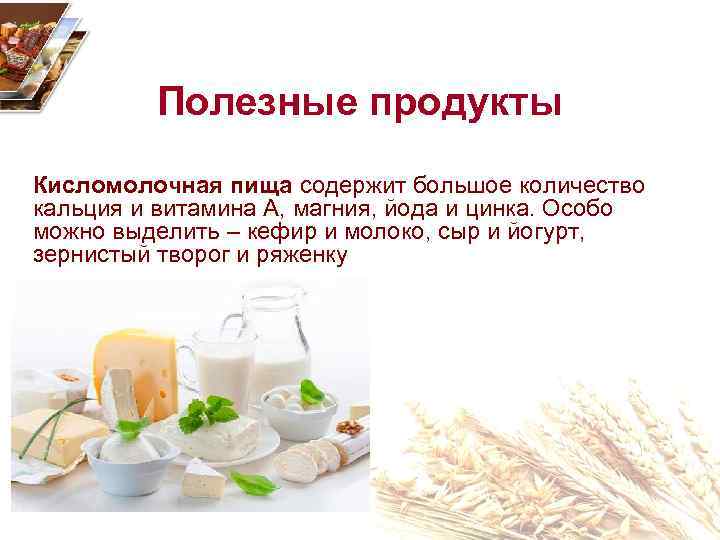 Полезные продукты

Кисломолочная пища содержит большое количество кальция и витамина А, магния, йода и цинка. Особо можно выделить – кефир и молоко, сыр и йогурт, зернистый творог и ряженку